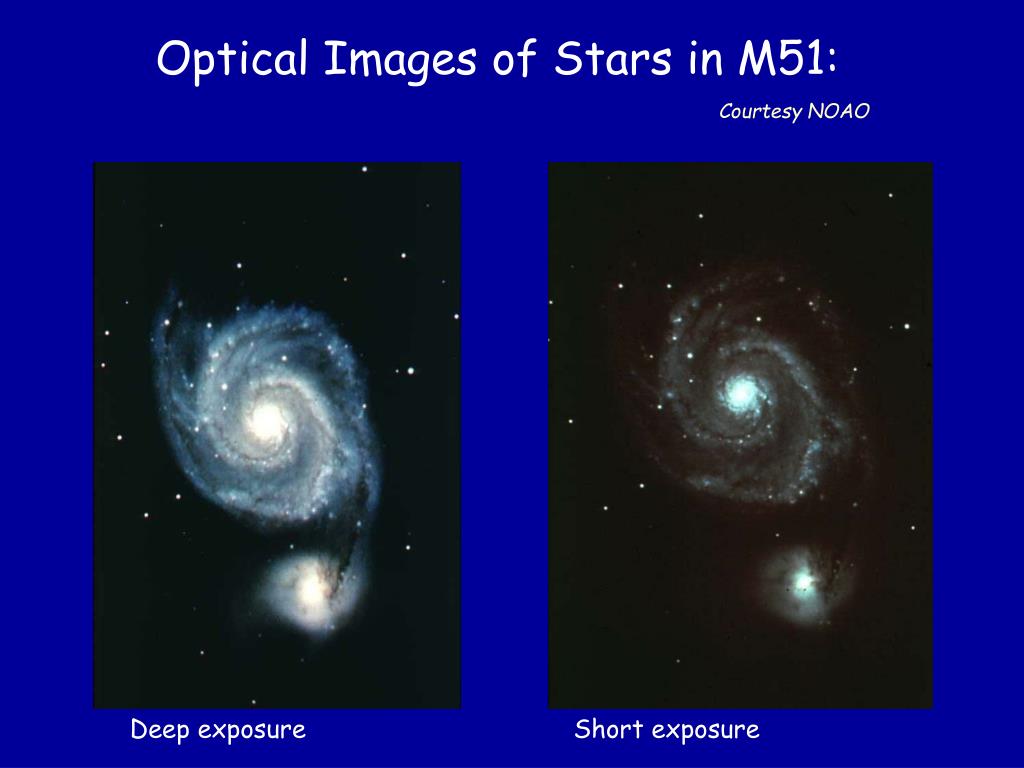 Optical Images of Stars in M51:

Courtesy NOAO

Deep exposure

Short exposure